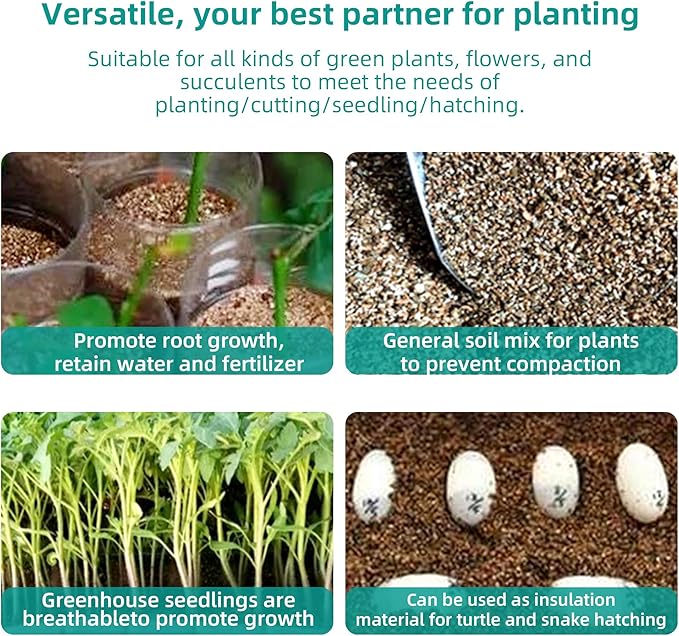 Versatile, your best partner for planting

Suitable for all kinds of green plants, flowers, and succulents to meet the needs of planting/cutting/seedling/hatching.

Promote root growth, retain water and fertilizer

General soil mix for plants to prevent compaction

Greenhouse seedlings are breathableto promote growth

Can be used as insulation material for turtle and snake hatching